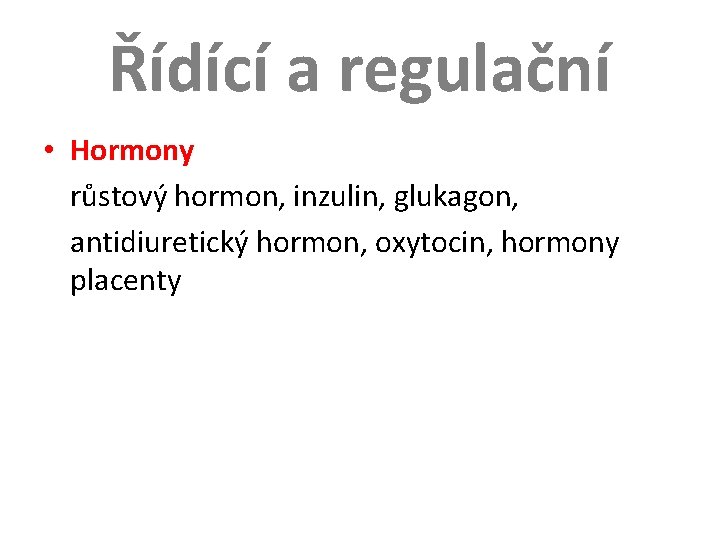 Řídící a regulační

• Hormony

růstový hormon, inzulin, glukagon,

antidiuretický hormon, oxytocin, hormony placenty